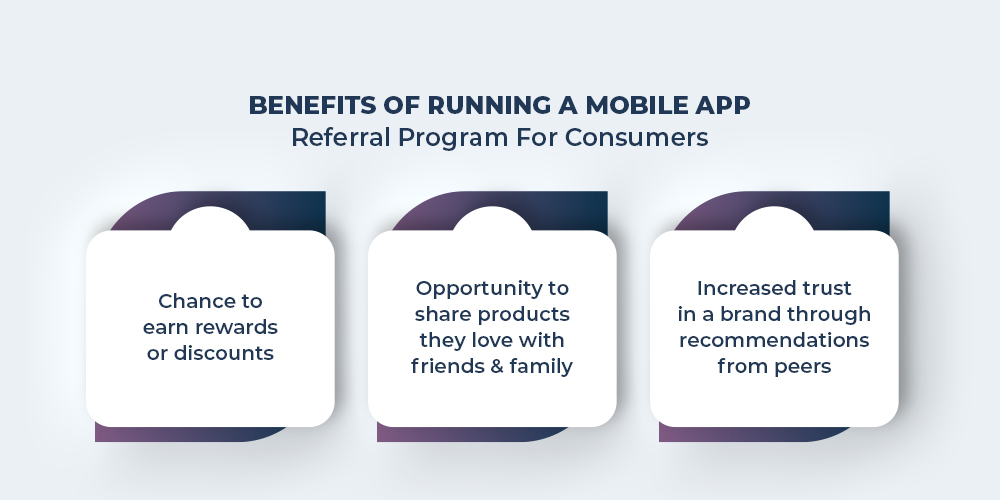 BENEFITS OF RUNNING A MOBILE APP
Referral Program For Consumers

Chance to earn rewards or discounts

Opportunity to share products they love with friends & family

Increased trust in a brand through recommendations from peers